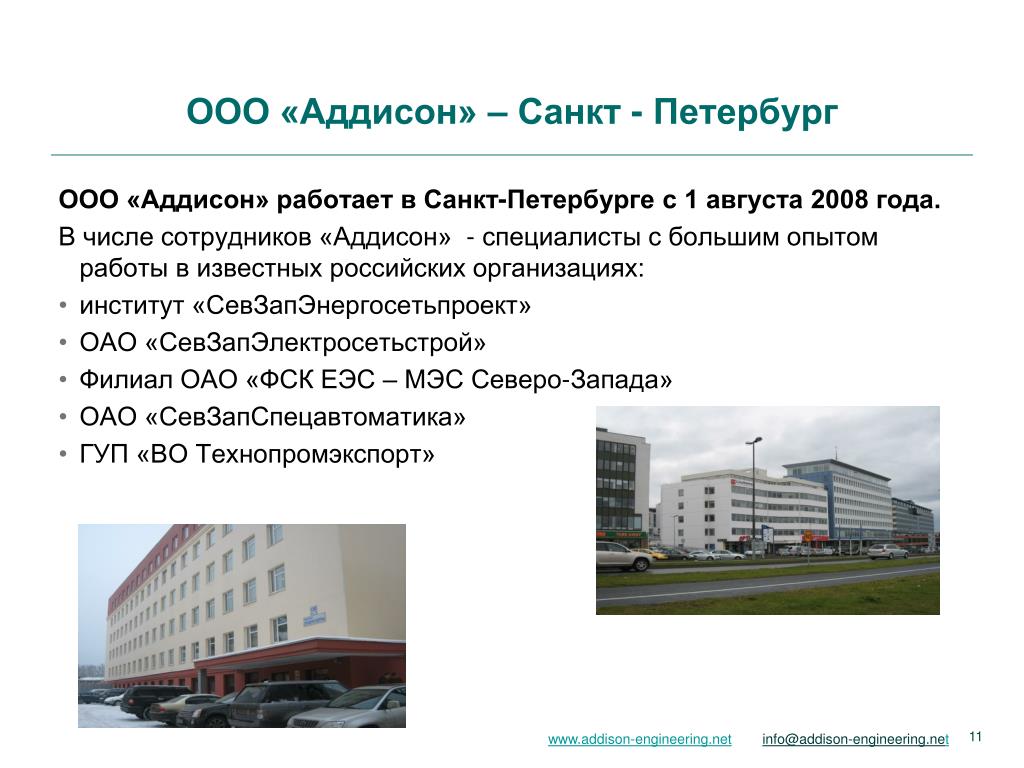 ООО «Аддисон» – Санкт - Петербург

ООО «Аддисон» работает в Санкт-Петербурге с 1 августа 2008 года.

В числе сотрудников «Аддисон» - специалисты с большим опытом работы в известных российских организациях:

• институт «СевЗапЭнергосетьпроект»
• ОАО «СевЗапЭлектросетьстрой»
• Филиал ОАО «ФСК ЕЭС – МЭС Северо-Запада»
• ОАО «СевЗапСпецавтоматика»
• ГУП «ВО Технопромэкспорт»

www.addison-engineering.net info@addison-engineering.net 11